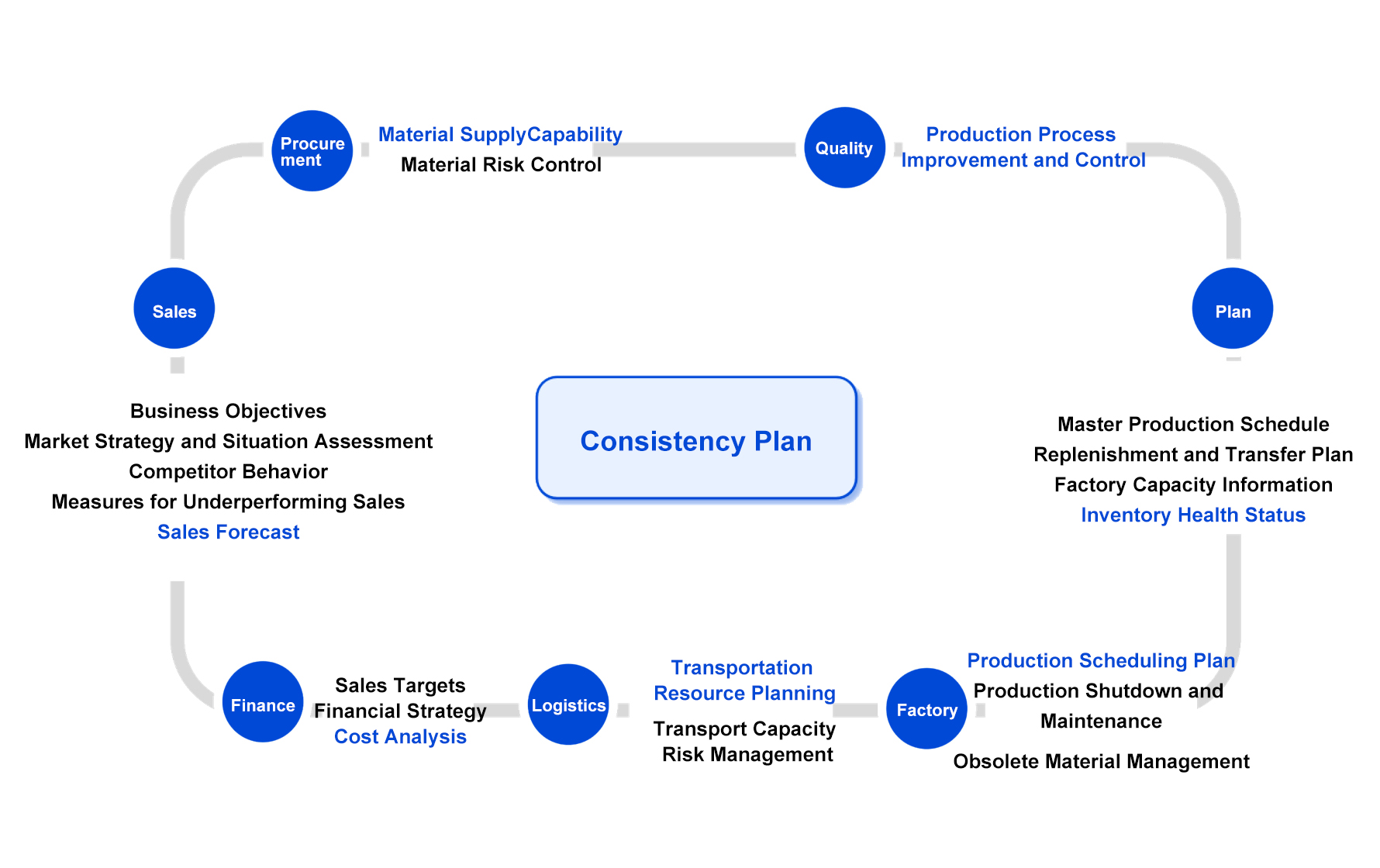 Procure ment

Material SupplyCapability
Material Risk Control

Quality

Production Process
Improvement and Control

Sales

Plan

Business Objectives
Market Strategy and Situation Assessment
Competitor Behavior
Measures for Underperforming Sales
Sales Forecast

Consistency Plan

Master Production Schedule
Replenishment and Transfer Plan
Factory Capacity Information
Inventory Health Status

Finance

Sales Targets
Financial Strategy
Cost Analysis

Logistics

Transportation
Resource Planning

Transport Capacity
Risk Management

Factory

Production Scheduling Plan
Production Shutdown and
Maintenance

Obsolete Material Management